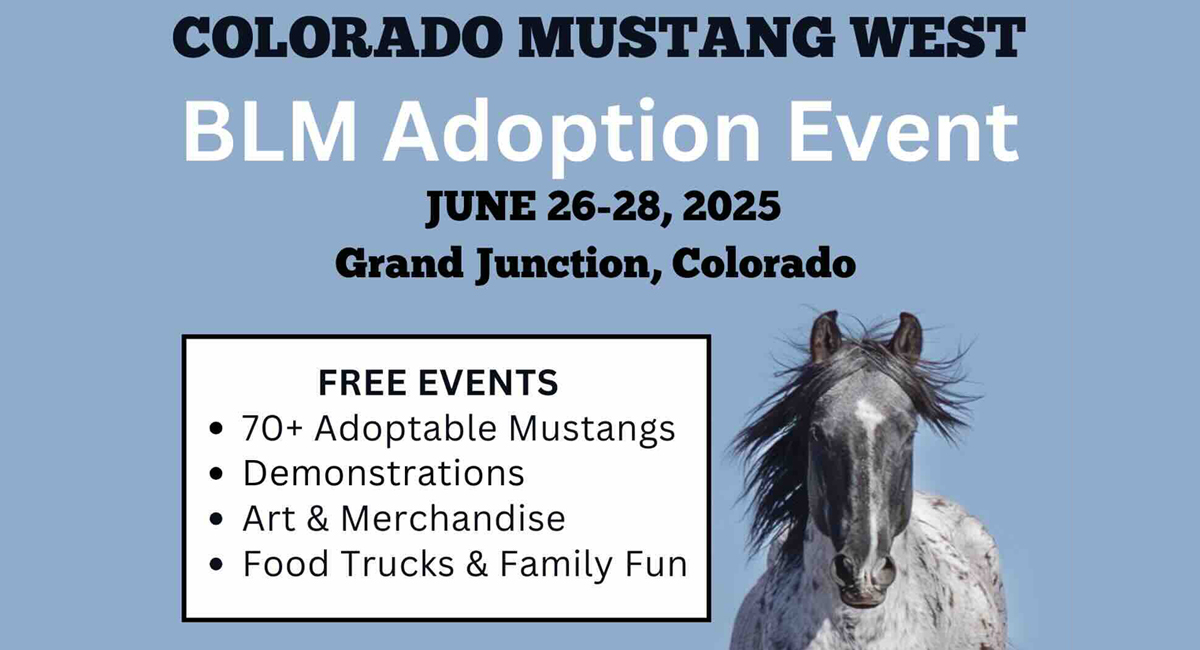 COLORADO MUSTANG WEST
BLM Adoption Event
JUNE 26-28, 2025
Grand Junction, Colorado

FREE EVENTS
• 70+ Adoptable Mustangs
• Demonstrations
• Art & Merchandise
• Food Trucks & Family Fun